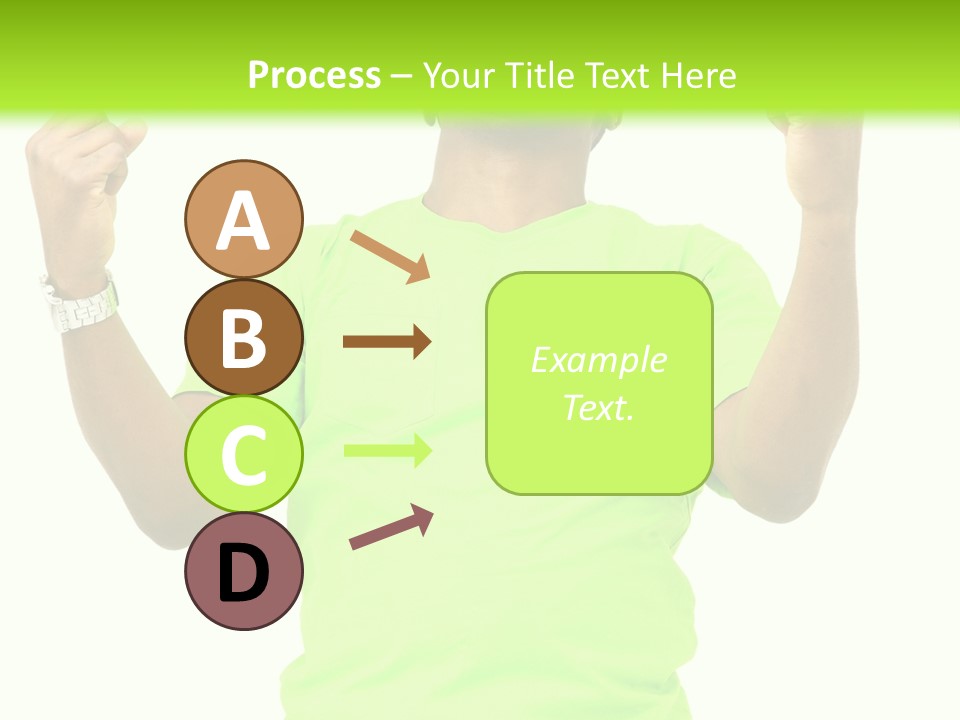 Process – Your Title Text Here

A

B

C

D

Example Text.